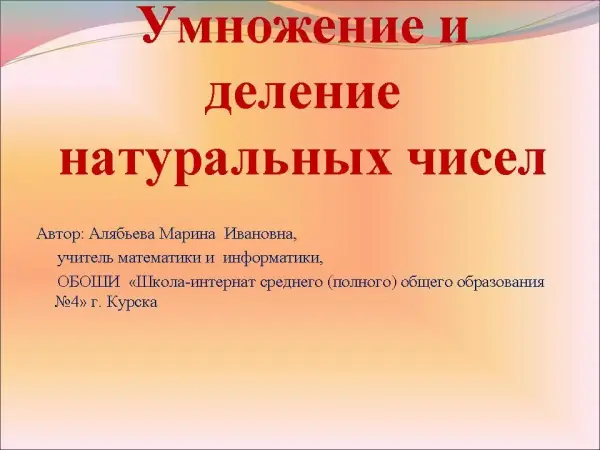 Умножение и деление натуральных чисел

Автор: Алябьева Марина Ивановна,

учитель математики и информатики,

ОБОШИ «Школа-интернат среднего (полного) общего образования №4» г. Курска